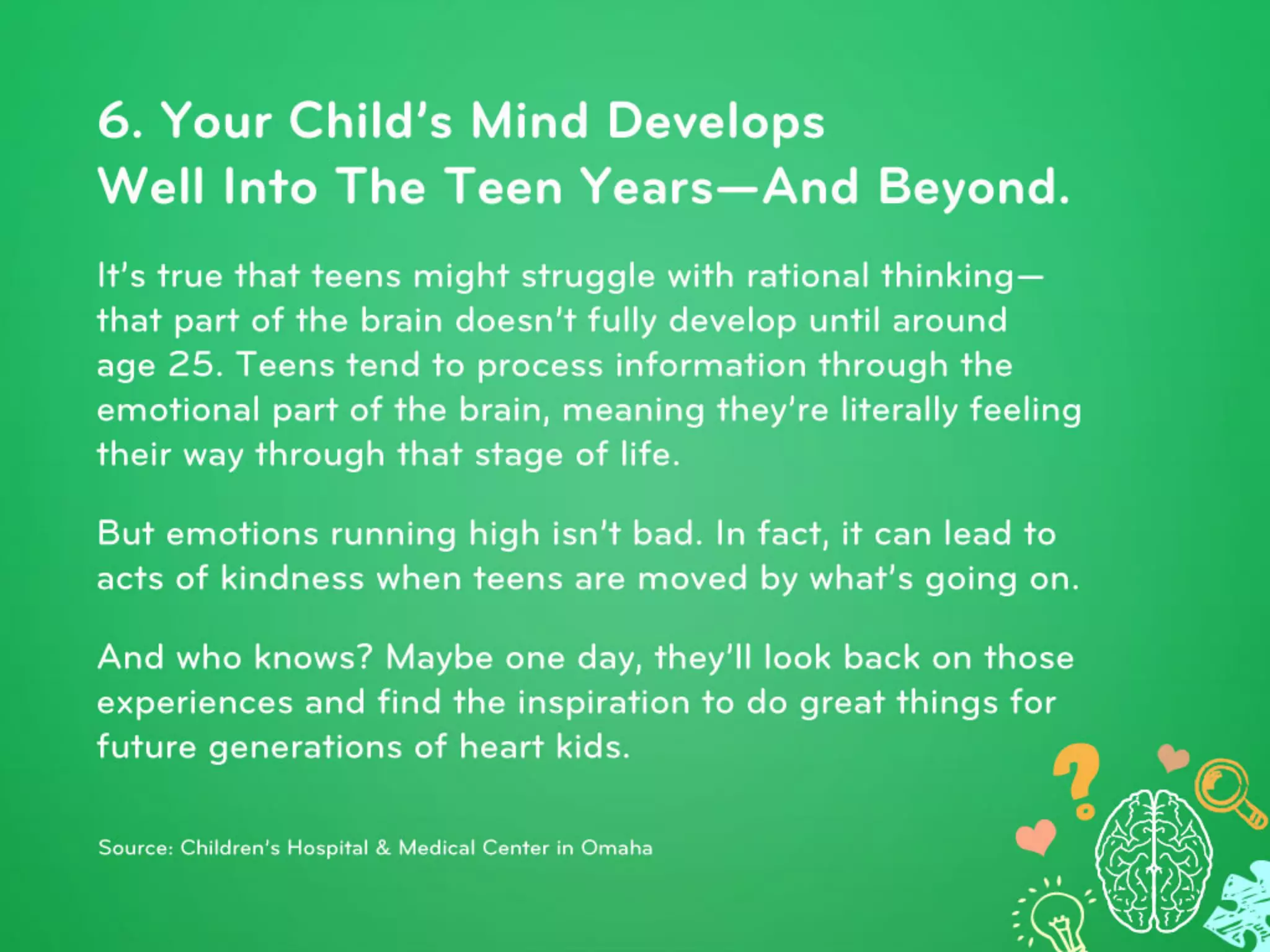 6. Your Child's Mind Develops Well Into The Teen Years—And Beyond.

It's true that teens might struggle with rational thinking—that part of the brain doesn't fully develop until around age 25. Teens tend to process information through the emotional part of the brain, meaning they're literally feeling their way through that stage of life.

But emotions running high isn't bad. In fact, it can lead to acts of kindness when teens are moved by what's going on.

And who knows? Maybe one day, they'll look back on those experiences and find the inspiration to do great things for future generations of heart kids.

Source: Children's Hospital & Medical Center in Omaha